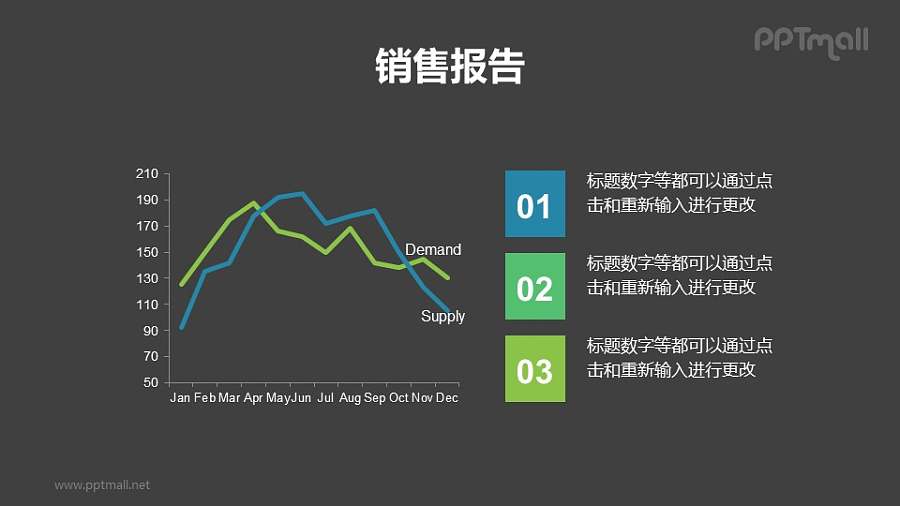 PPTmall

销售报告

210
190
170
150
130
110
90
70
50

Jan Feb Mar Apr May Jun Jul Aug Sep Oct Nov Dec

Demand

Supply

01

标题数字等都可以通过点击和重新输入进行更改

02

标题数字等都可以通过点击和重新输入进行更改

03

标题数字等都可以通过点击和重新输入进行更改

www.pptmall.net